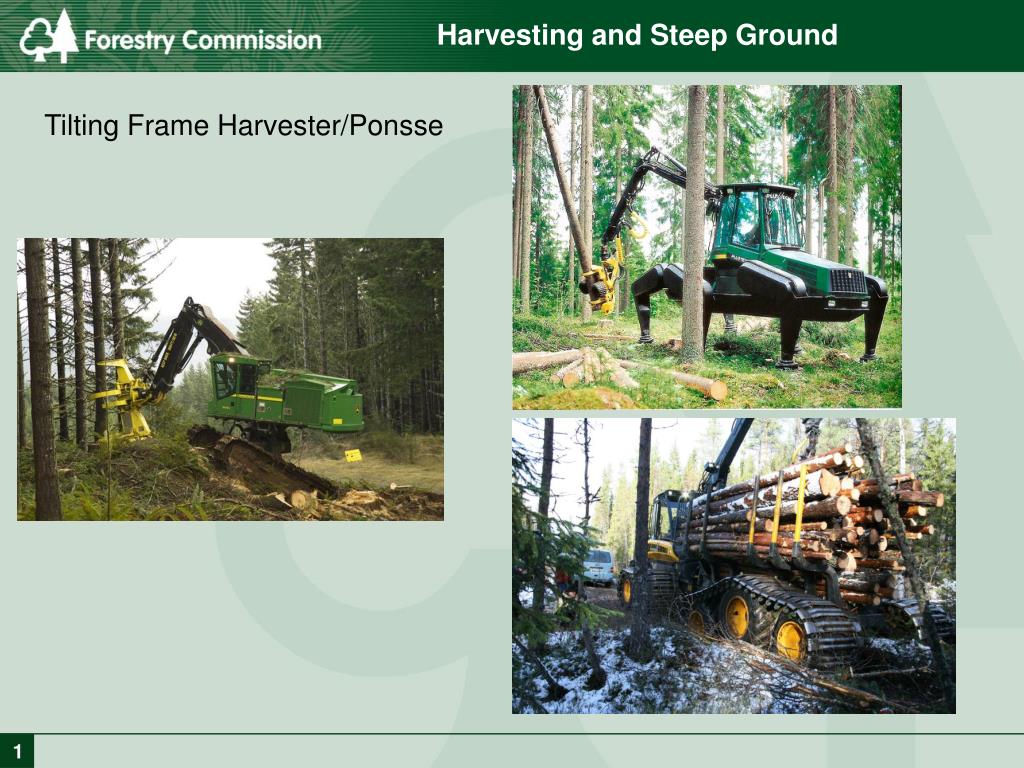 Forestry Commission

Harvesting and Steep Ground

Tilting Frame Harvester/Ponsse

1